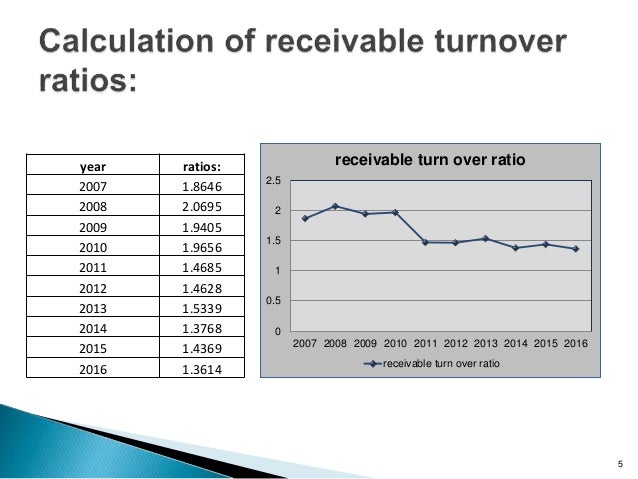 Calculation of receivable turnover ratios:

| year | ratios: |
|---|---|
| 2007 | 1.8646 |
| 2008 | 2.0695 |
| 2009 | 1.9405 |
| 2010 | 1.9656 |
| 2011 | 1.4685 |
| 2012 | 1.4628 |
| 2013 | 1.5339 |
| 2014 | 1.3768 |
| 2015 | 1.4369 |
| 2016 | 1.3614 |

receivable turn over ratio

2.5
2
1.5
1
0.5
0

2007 2008 2009 2010 2011 2012 2013 2014 2015 2016

receivable turn over ratio

5